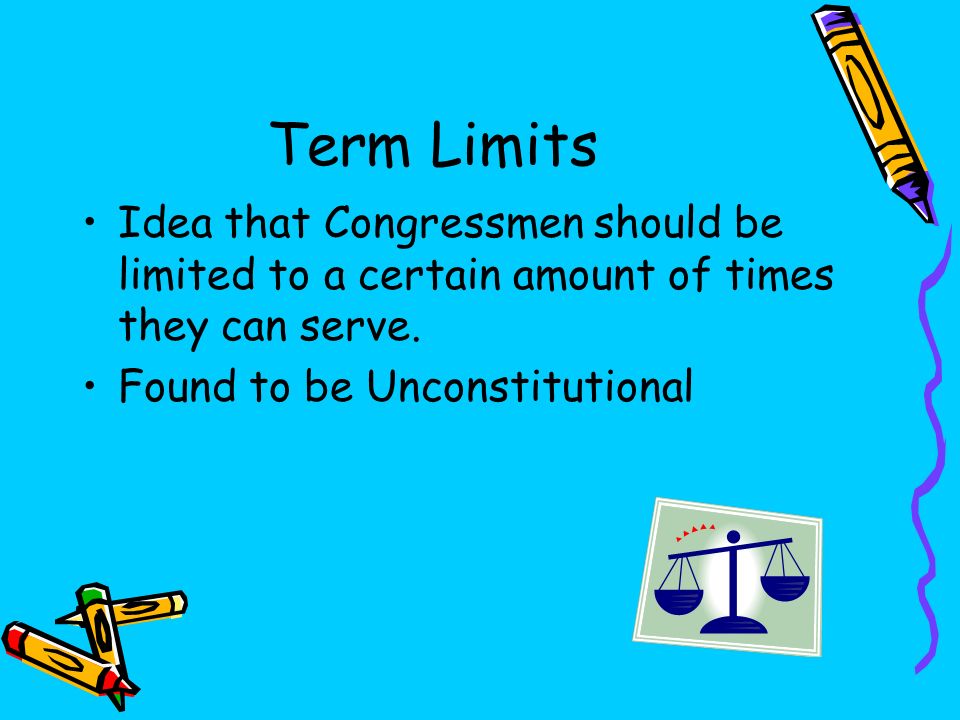 Term Limits

• Idea that Congressmen should be limited to a certain amount of times they can serve.
• Found to be Unconstitutional